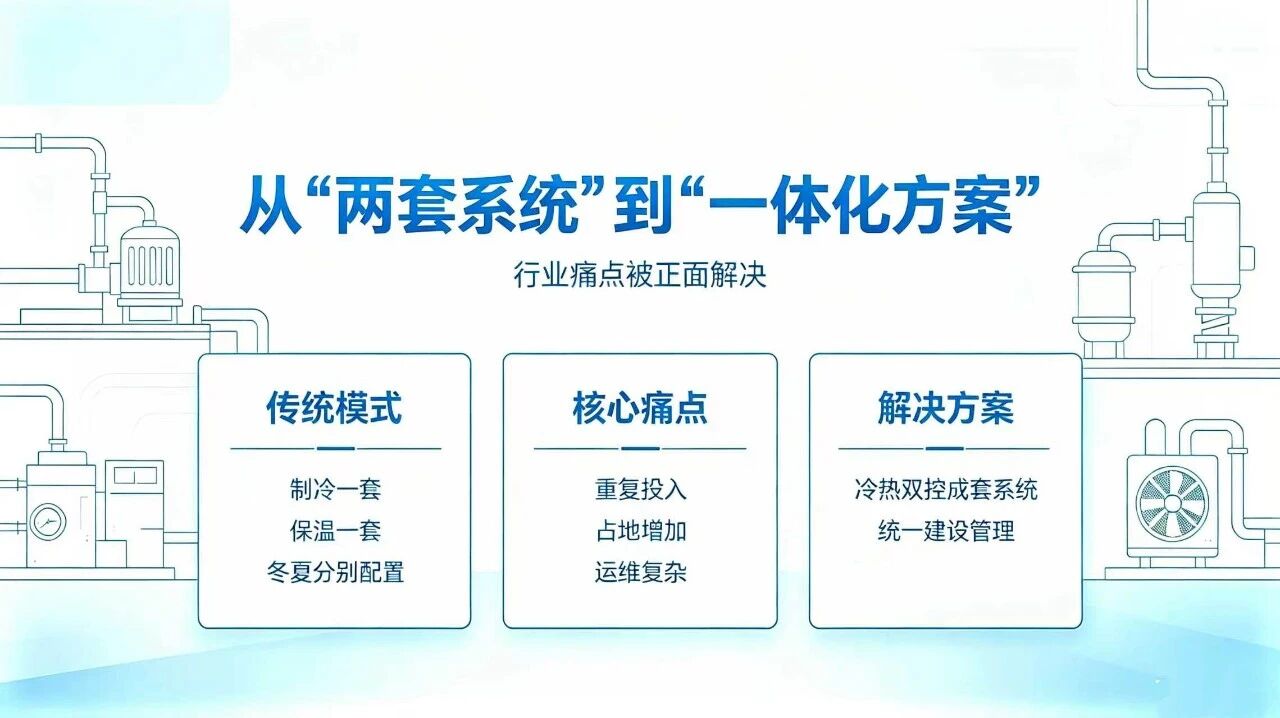 从“两套系统”到“一体化方案”

行业痛点被正面解决

传统模式

制冷一套
保温一套
冬夏分别配置

核心痛点

重复投入
占地增加
运维复杂

解决方案

冷热双控成套系统
统一建设管理